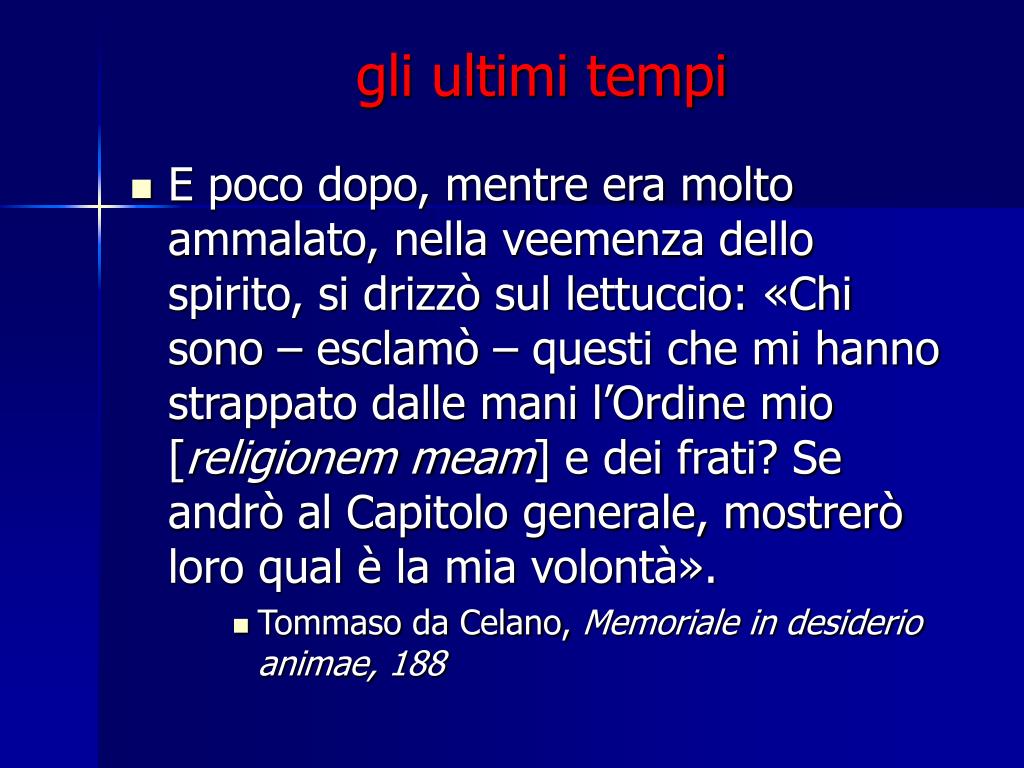 gli ultimi tempi

E poco dopo, mentre era molto ammalato, nella veemenza dello spirito, si drizzò sul lettuccio: «Chi sono – esclamò – questi che mi hanno strappato dalle mani l’Ordine mio [religionem meam] e dei frati? Se andrò al Capitolo generale, mostrerò loro qual è la mia volontà».

Tommaso da Celano, Memoriale in desiderio animae, 188